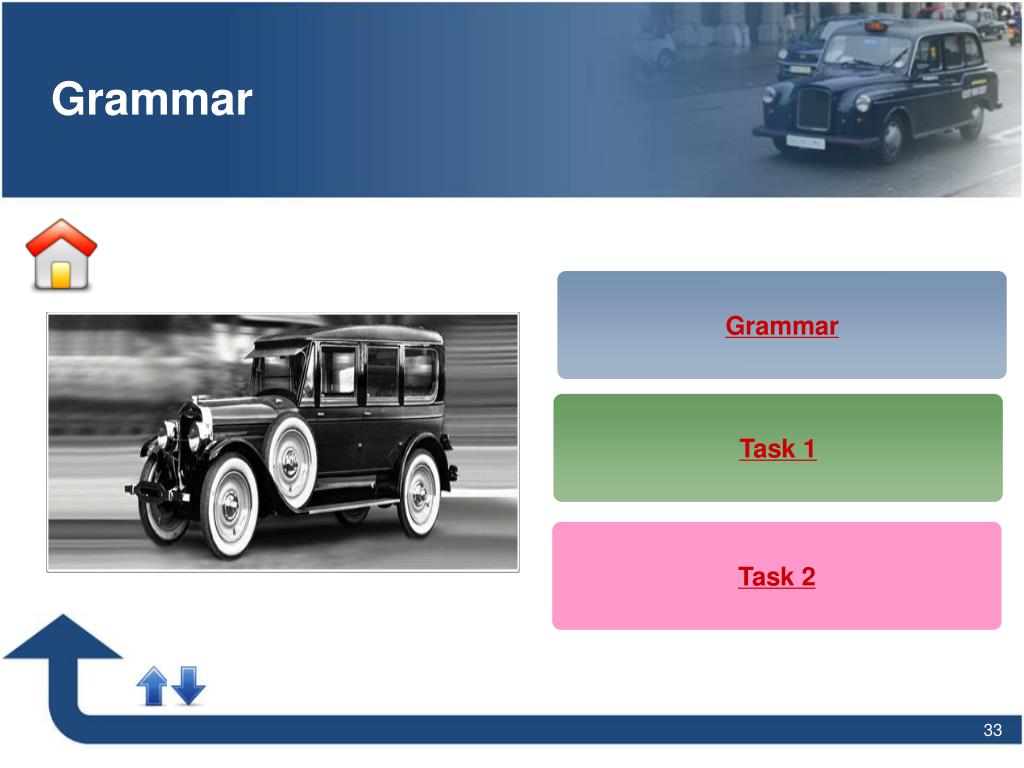 Grammar

Grammar

Task 1

Task 2

33